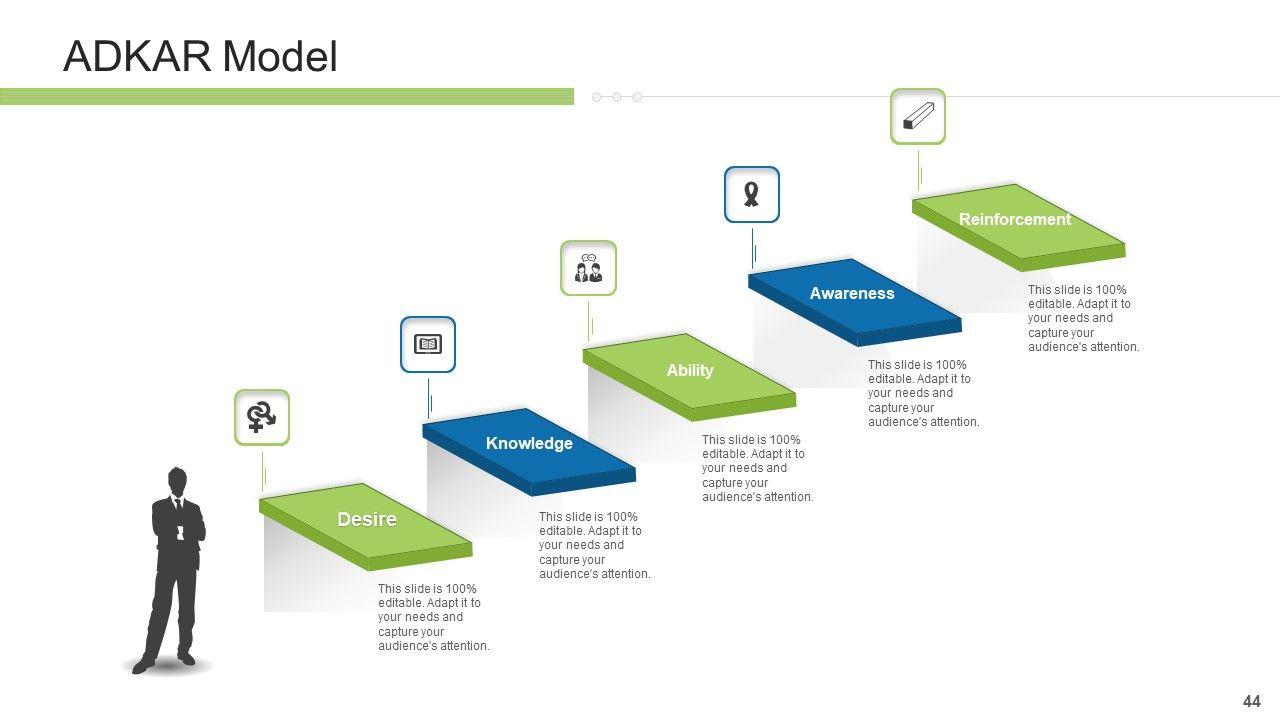 ADKAR Model

Desire

This slide is 100% editable. Adapt it to your needs and capture your audience's attention.

Knowledge

This slide is 100% editable. Adapt it to your needs and capture your audience's attention.

Ability

This slide is 100% editable. Adapt it to your needs and capture your audience's attention.

Awareness

This slide is 100% editable. Adapt it to your needs and capture your audience's attention.

Reinforcement

This slide is 100% editable. Adapt it to your needs and capture your audience's attention.

44